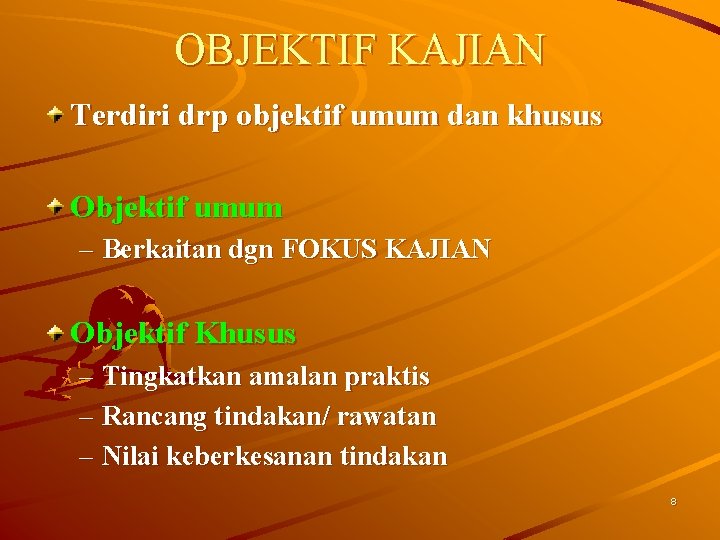 OBJEKTIF KAJIAN

Terdiri drp objektif umum dan khusus

Objektif umum
– Berkaitan dgn FOKUS KAJIAN

Objektif Khusus
– Tingkatkan amalan praktis
– Rancang tindakan/ rawatan
– Nilai keberkesanan tindakan

8